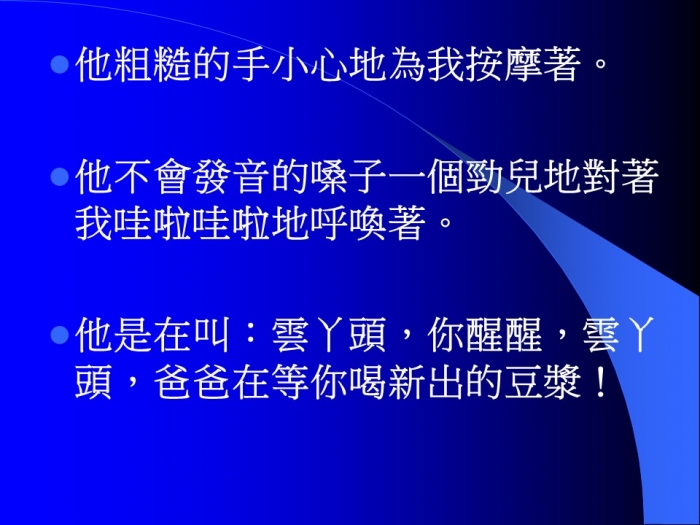 他粗糙的手小心地為我按摩著。

他不會發音的嗓子一個勁兒地對著我哇啦哇啦地呼喚著。

他是在叫：雲丫頭，你醒醒，雲丫頭，爸爸在等你喝新出的豆漿！